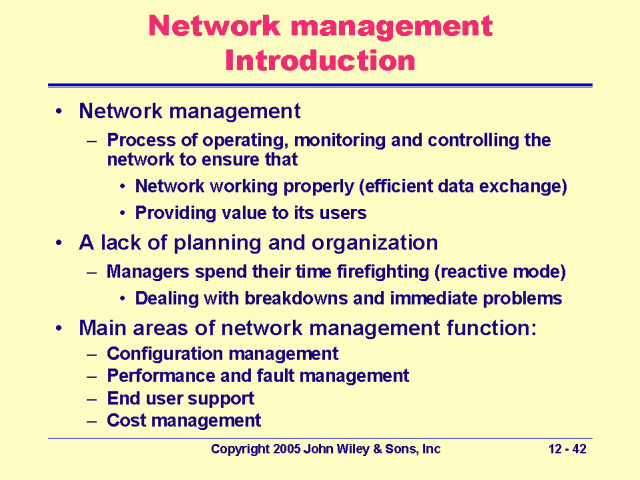 Network management
Introduction

• Network management
  – Process of operating, monitoring and controlling the network to ensure that
    • Network working properly (efficient data exchange)
    • Providing value to its users
• A lack of planning and organization
  – Managers spend their time firefighting (reactive mode)
    • Dealing with breakdowns and immediate problems
• Main areas of network management function:
  – Configuration management
  – Performance and fault management
  – End user support
  – Cost management

Copyright 2005 John Wiley & Sons, Inc
12 - 42